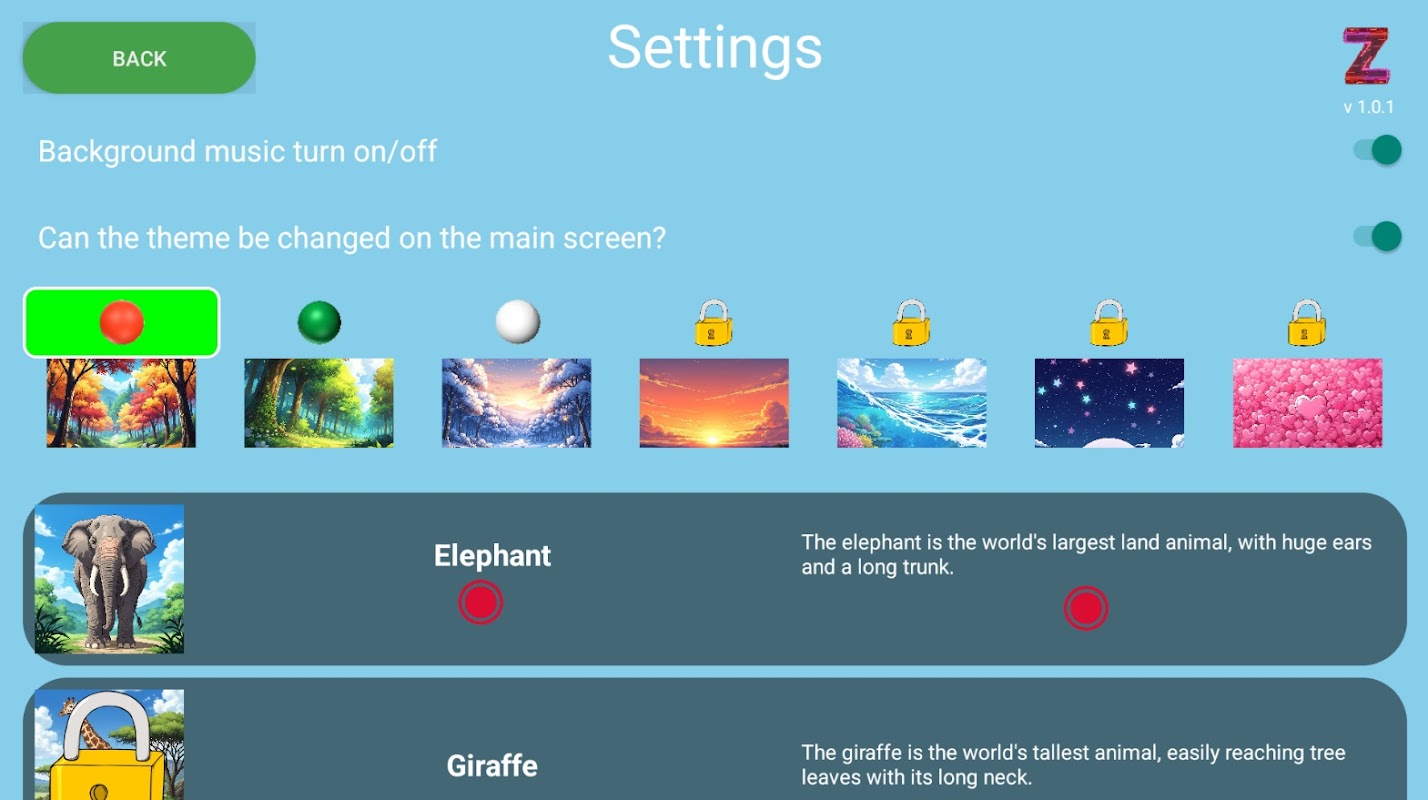 BACK

Settings

Z
v 1.0.1

Background music turn on/off

Can the theme be changed on the main screen?

Elephant

The elephant is the world's largest land animal, with huge ears and a long trunk.

Giraffe

The giraffe is the world's tallest animal, easily reaching tree leaves with its long neck.